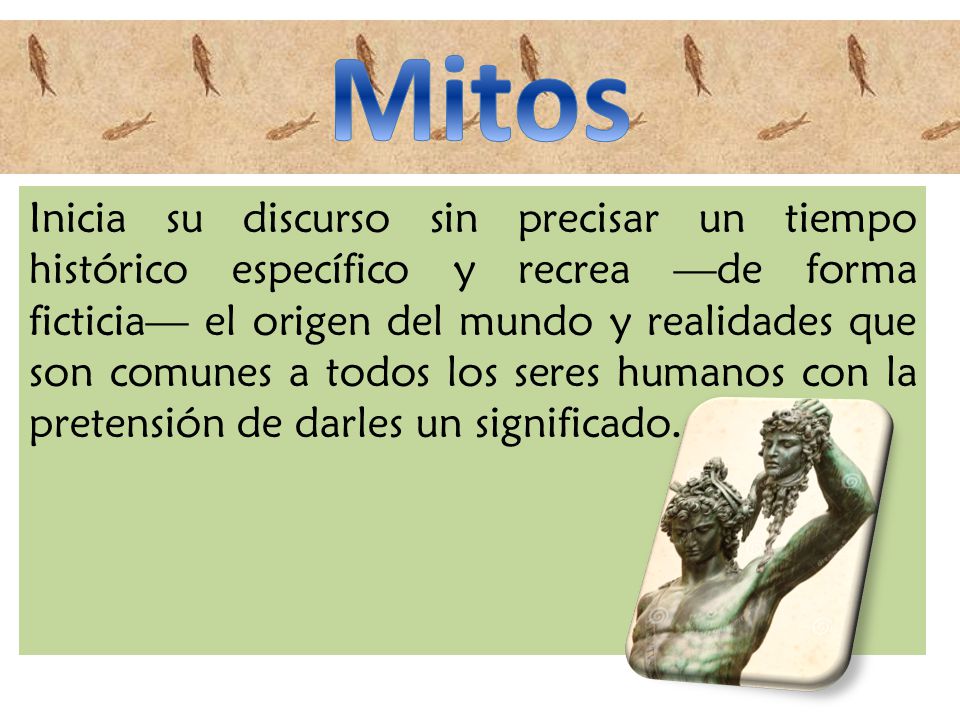 Mitos

Inicia su discurso sin precisar un tiempo histórico específico y recrea —de forma ficticia— el origen del mundo y realidades que son comunes a todos los seres humanos con la pretensión de darles un significado.